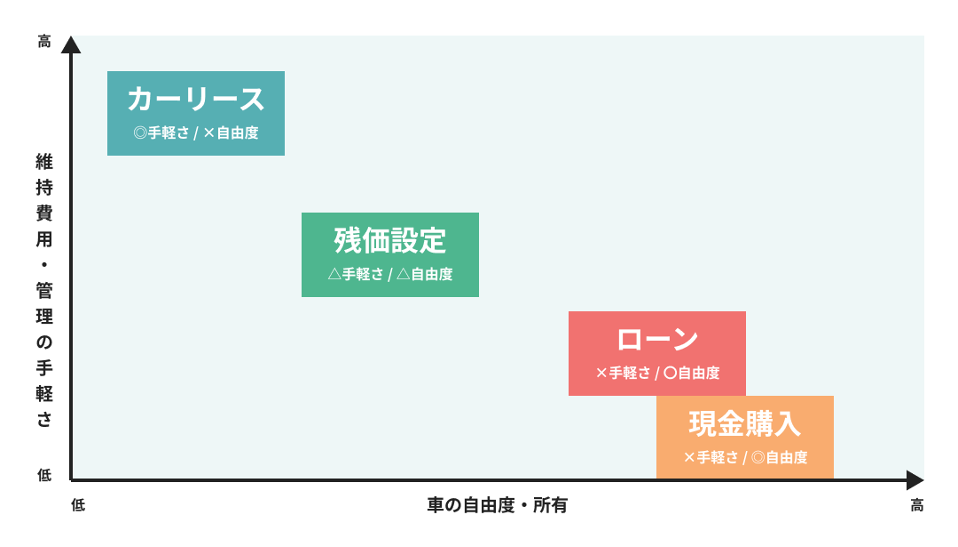 高

維持費用・管理の手軽さ

低

カーリース
◎手軽さ / ×自由度

残価設定
△手軽さ / △自由度

ローン
×手軽さ / ○自由度

現金購入
×手軽さ / ◎自由度

低

車の自由度・所有

高